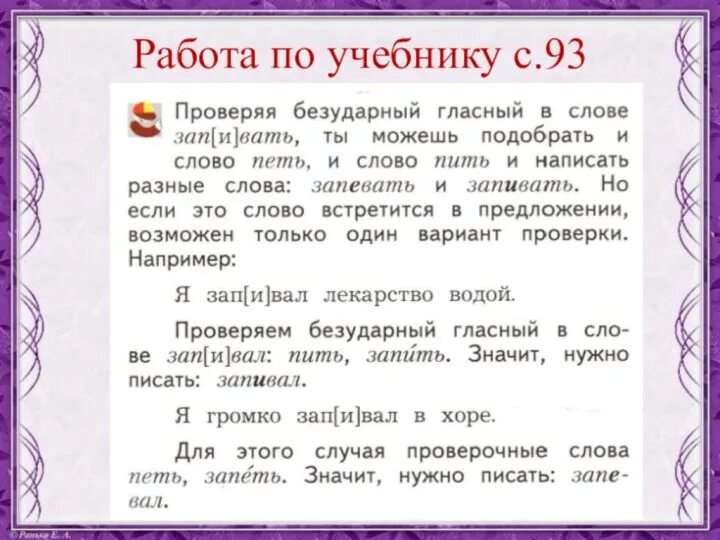 Работа по учебнику с.93

Проверяя безударный гласный в слове зап[и]вать, ты можешь подобрать и слово петь, и слово пить и написать разные слова: запевать и запивать. Но если это слово встретится в предложении, возможен только один вариант проверки. Например:

Я зап[и]вал лекарство водой.

Проверяем безударный гласный в слове зап[и]вал: пить, запи́ть. Значит, нужно писать: запивал.

Я громко зап[и]вал в хоре.

Для этого случая проверочные слова петь, запе́ть. Значит, нужно писать: запевал.

© Ранько Е. А.